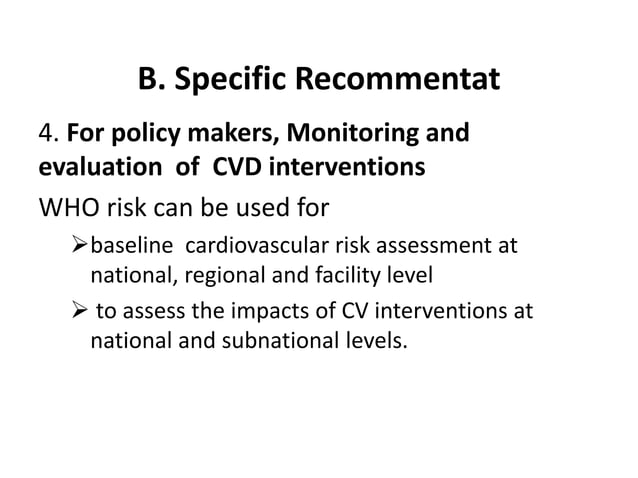 B. Specific Recommentat

4. For policy makers, Monitoring and evaluation of CVD interventions

WHO risk can be used for

➢ baseline cardiovascular risk assessment at national, regional and facility level

➢ to assess the impacts of CV interventions at national and subnational levels.